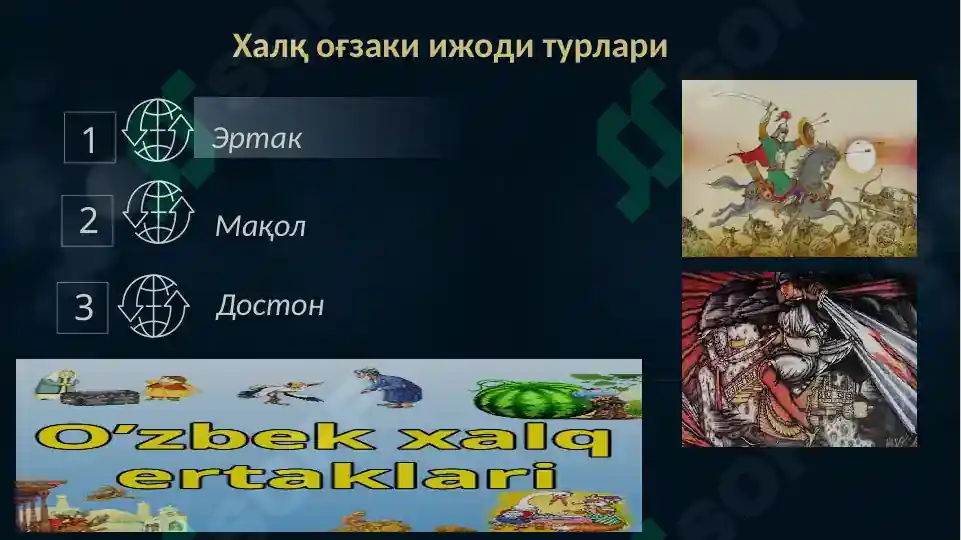 Халқ оғзаки ижоди турлари

1 Эртак

2 Мақол

3 Достон

O’zbek xalq ertaklari